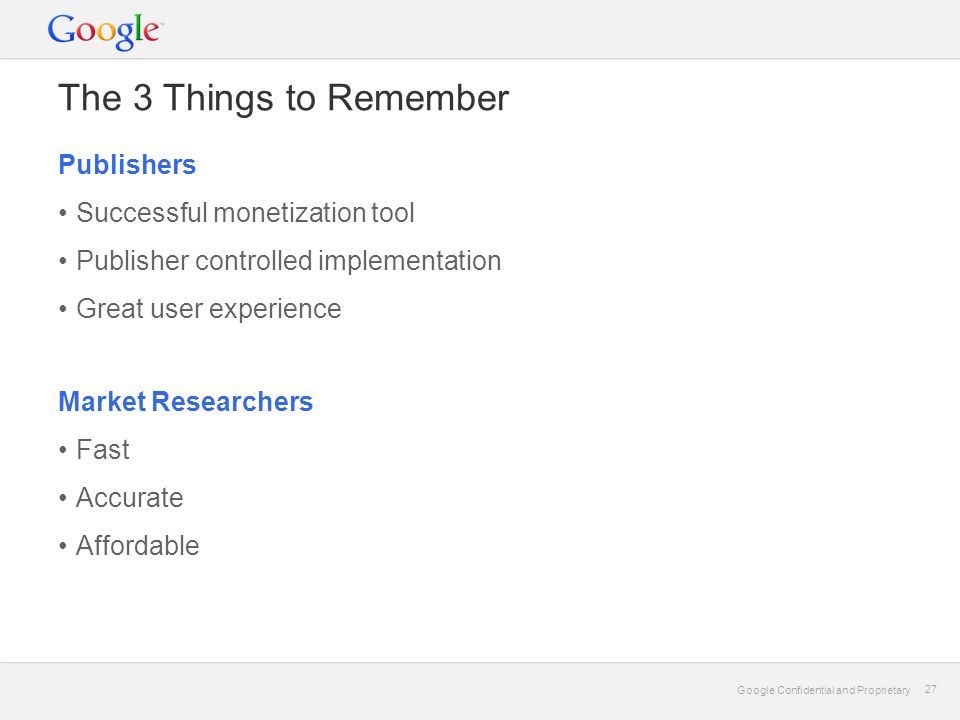 Google

The 3 Things to Remember

Publishers

• Successful monetization tool

• Publisher controlled implementation

• Great user experience

Market Researchers

• Fast

• Accurate

• Affordable

Google Confidential and Proprietary 27